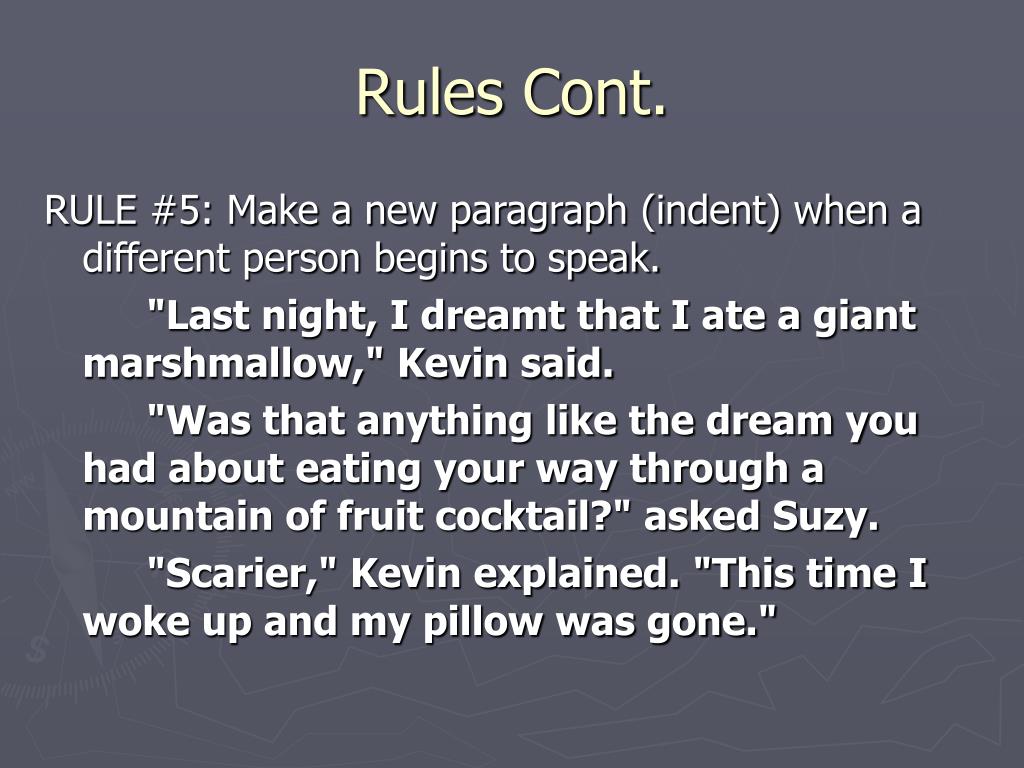 Rules Cont.

RULE #5: Make a new paragraph (indent) when a different person begins to speak.

"Last night, I dreamt that I ate a giant marshmallow," Kevin said.

"Was that anything like the dream you had about eating your way through a mountain of fruit cocktail?" asked Suzy.

"Scarier," Kevin explained. "This time I woke up and my pillow was gone."